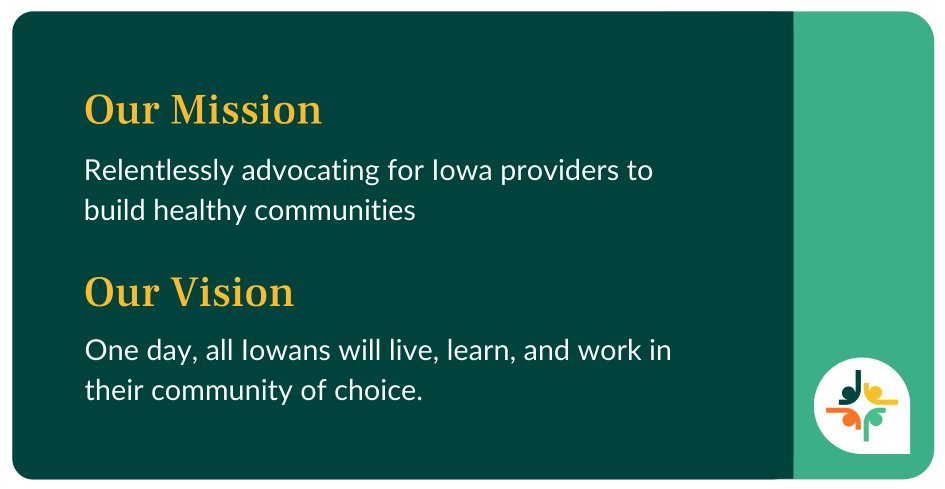 Our Mission

Relentlessly advocating for Iowa providers to build healthy communities

Our Vision

One day, all Iowans will live, learn, and work in their community of choice.